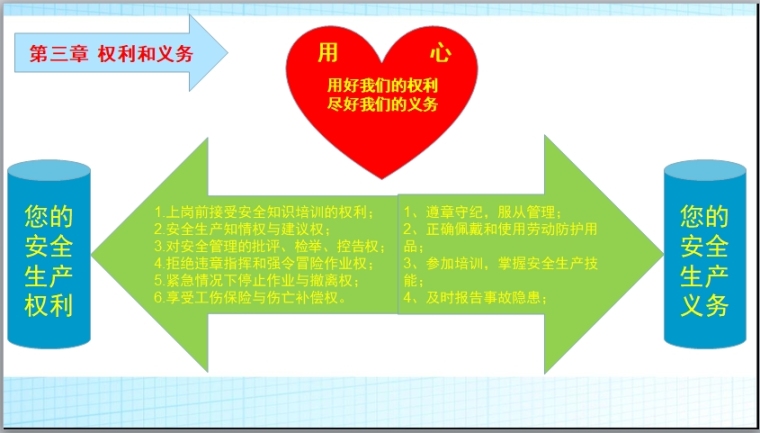 第三章 权利和义务

用 心

用好我们的权利
尽好我们的义务

您的安全生产权利

1.上岗前接受安全知识培训的权利；
2.安全生产知情权与建议权；
3.对安全管理的批评、检举、控告权；
4.拒绝违章指挥和强令冒险作业权；
5.紧急情况下停止作业与撤离权；
6.享受工伤保险与伤亡补偿权。

1、遵章守纪，服从管理；
2、正确佩戴和使用劳动防护用品；
3、参加培训，掌握安全生产技能；
4、及时报告事故隐患；

您的安全生产义务